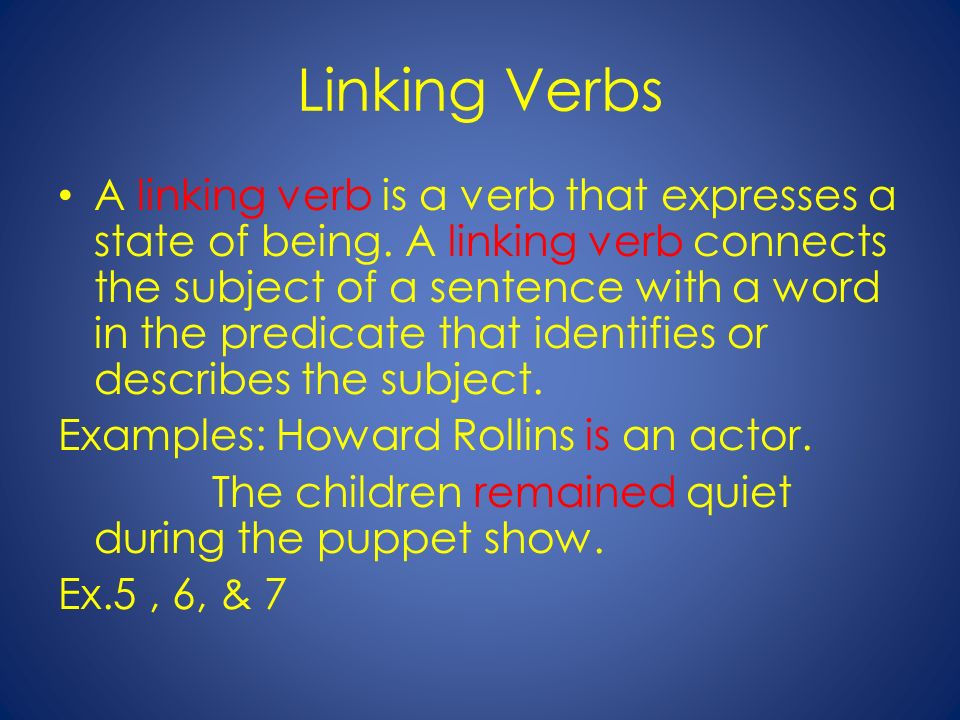 Linking Verbs

• A linking verb is a verb that expresses a state of being. A linking verb connects the subject of a sentence with a word in the predicate that identifies or describes the subject.

Examples: Howard Rollins is an actor.

The children remained quiet during the puppet show.

Ex.5 , 6, & 7